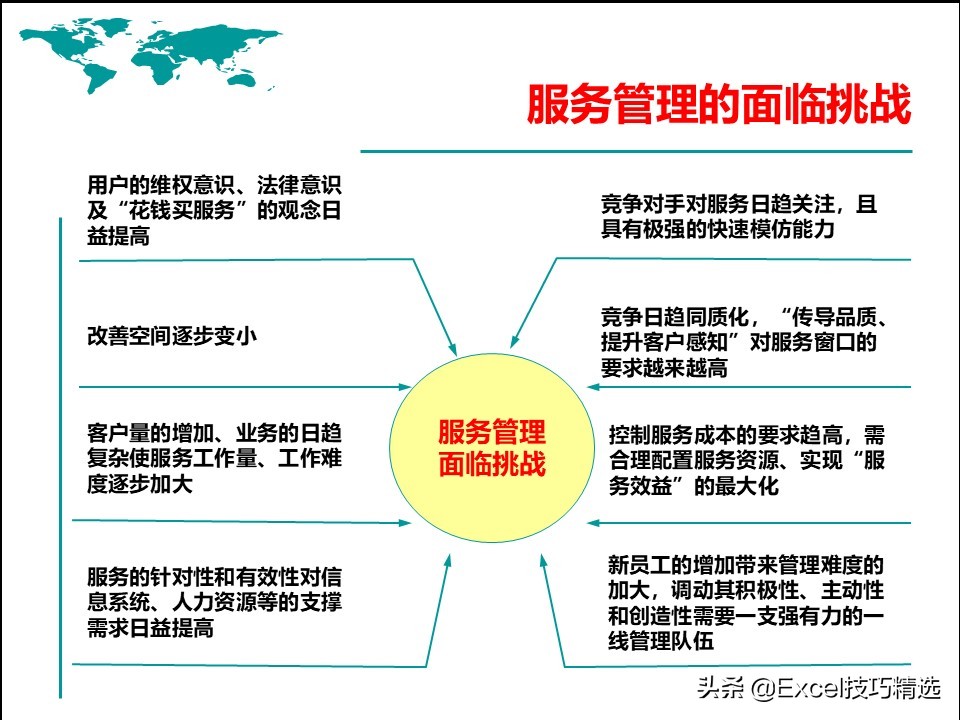 服务管理的面临挑战

用户的维权意识、法律意识及“花钱买服务”的观念日益提高

改善空间逐步变小

客户量的增加、业务的日趋复杂使服务工作量、工作难度逐步加大

服务的针对性和有效性对信息系统、人力资源等的支撑需求日益提高

服务管理面临挑战

竞争对手对服务日趋关注，且具有极强的快速模仿能力

竞争日趋同质化，“传导品质、提升客户感知”对服务窗口的要求越来越高

控制服务成本的要求趋高，需合理配置服务资源、实现“服务效益”的最大化

新员工的增加带来管理难度的加大，调动其积极性、主动性和创造性需要一支强有力的一线管理队伍

头条 @Excel技巧精选